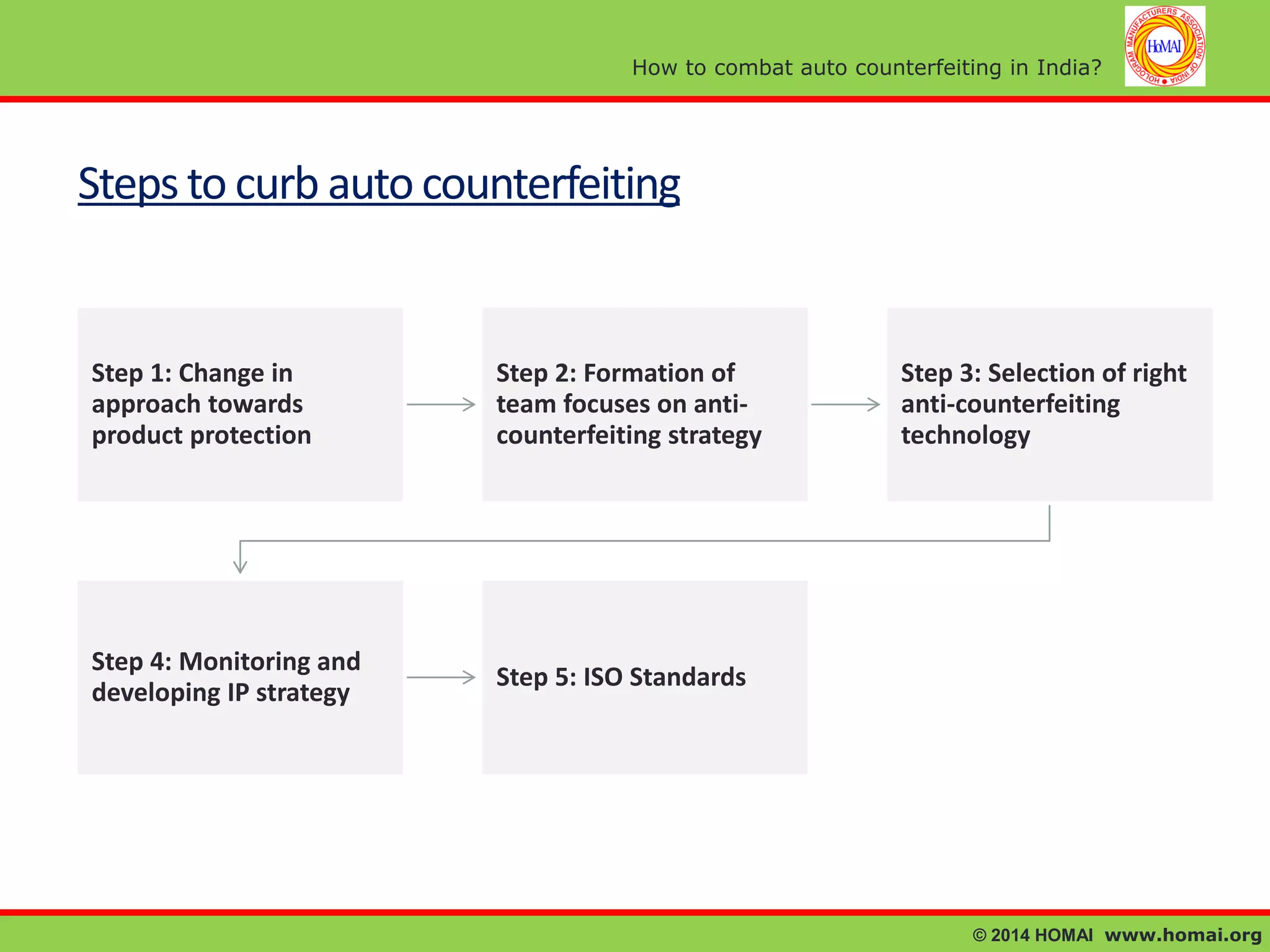 How to combat auto counterfeiting in India?

HOLOGRAM MANUFACTURERS ASSOCIATION OF INDIA

HoMAI

Steps to curb auto counterfeiting

Step 1: Change in approach towards product protection

Step 2: Formation of team focuses on anti-counterfeiting strategy

Step 3: Selection of right anti-counterfeiting technology

Step 4: Monitoring and developing IP strategy

Step 5: ISO Standards

© 2014 HOMAI www.homai.org